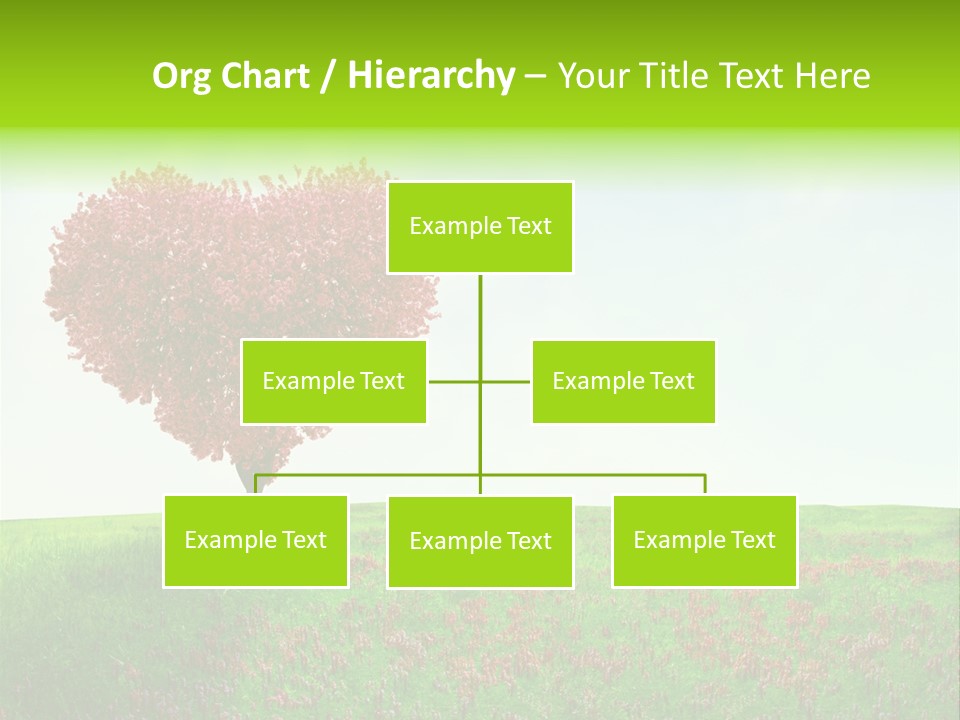 Org Chart / Hierarchy – Your Title Text Here

Example Text

Example Text

Example Text

Example Text

Example Text

Example Text